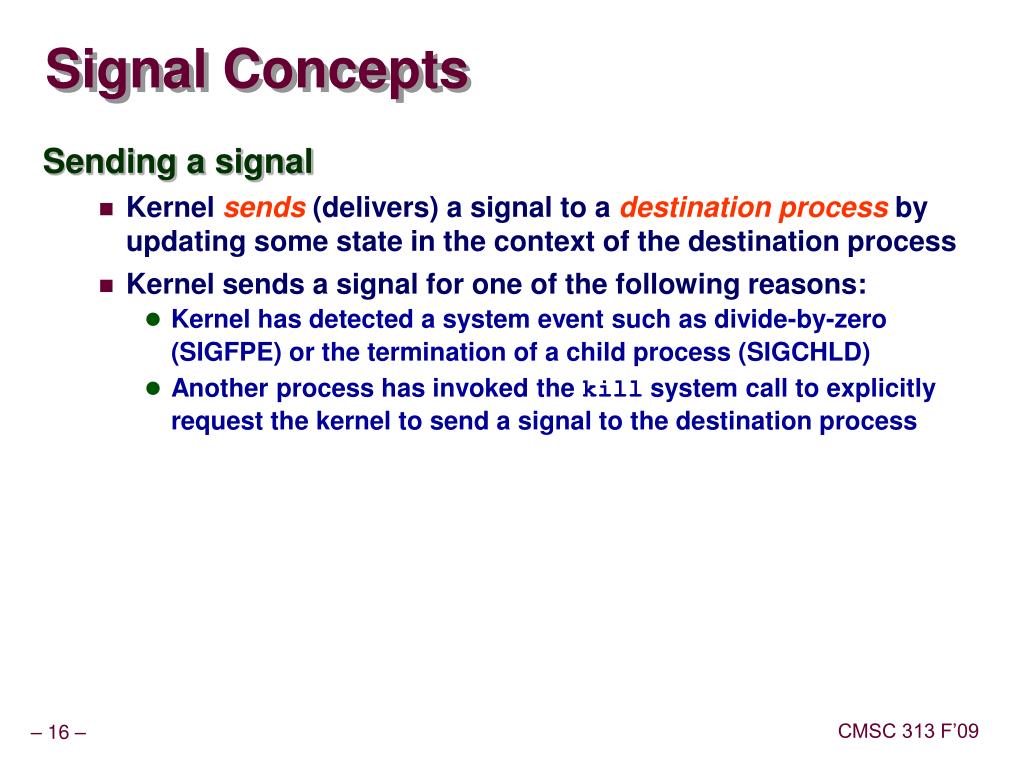 Signal Concepts

Sending a signal

Kernel sends (delivers) a signal to a destination process by updating some state in the context of the destination process

Kernel sends a signal for one of the following reasons:

Kernel has detected a system event such as divide-by-zero (SIGFPE) or the termination of a child process (SIGCHLD)

Another process has invoked the kill system call to explicitly request the kernel to send a signal to the destination process

– 16 –

CMSC 313 F'09